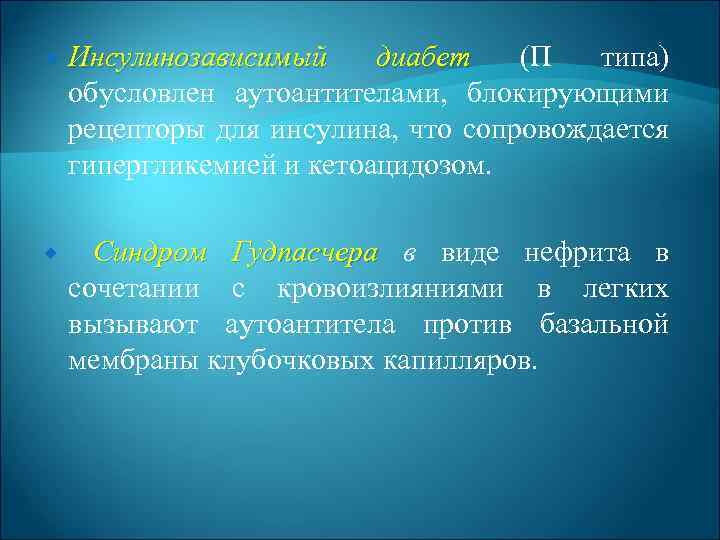 Инсулинозависимый диабет (П типа) обусловлен аутоантителами, блокирующими рецепторы для инсулина, что сопровождается гипергликемией и кетоацидозом.

Синдром Гудпасчера в виде нефрита в сочетании с кровоизлияниями в легких вызывают аутоантитела против базальной мембраны клубочковых капилляров.